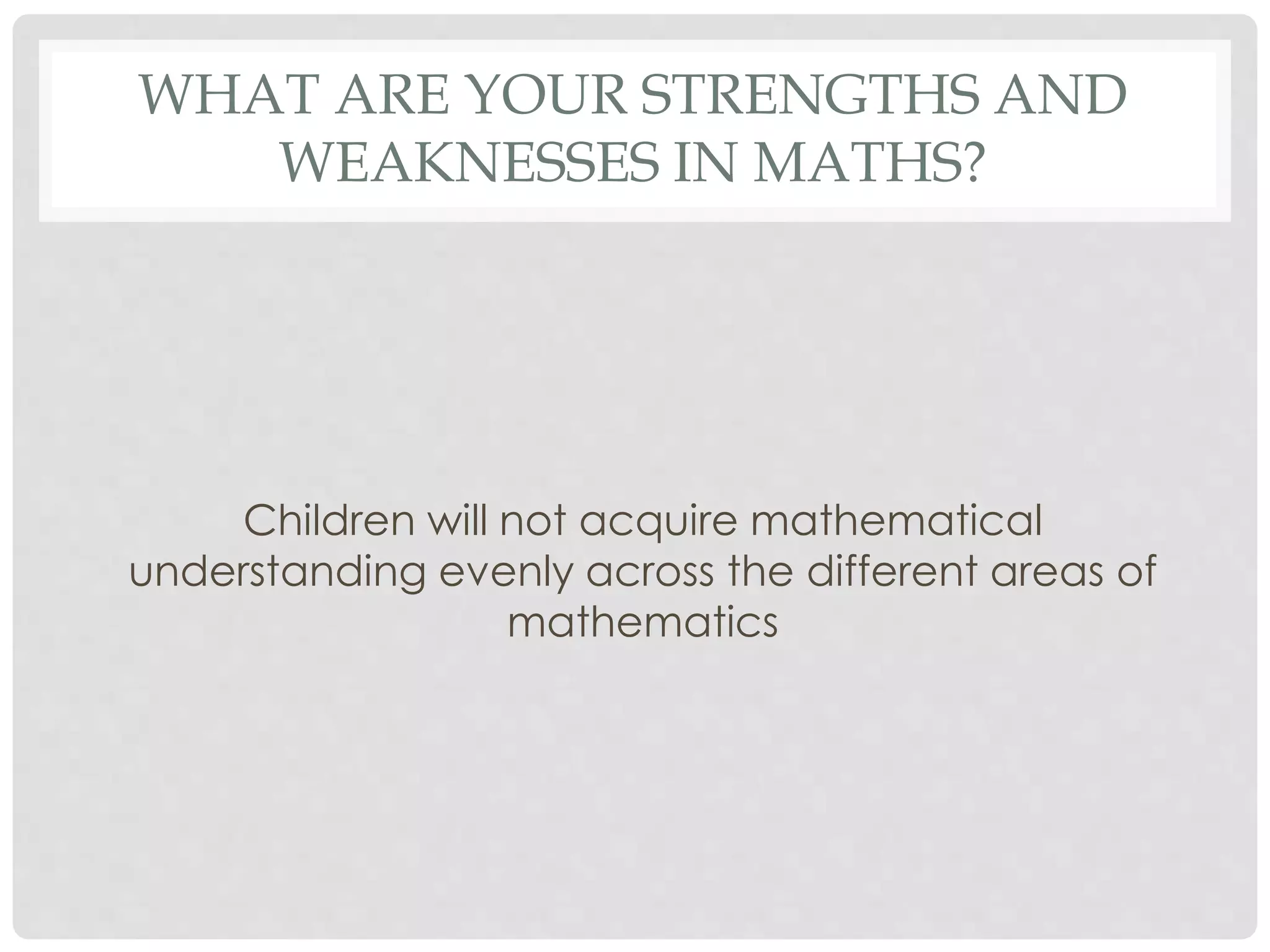 WHAT ARE YOUR STRENGTHS AND WEAKNESSES IN MATHS?

Children will not acquire mathematical understanding evenly across the different areas of mathematics